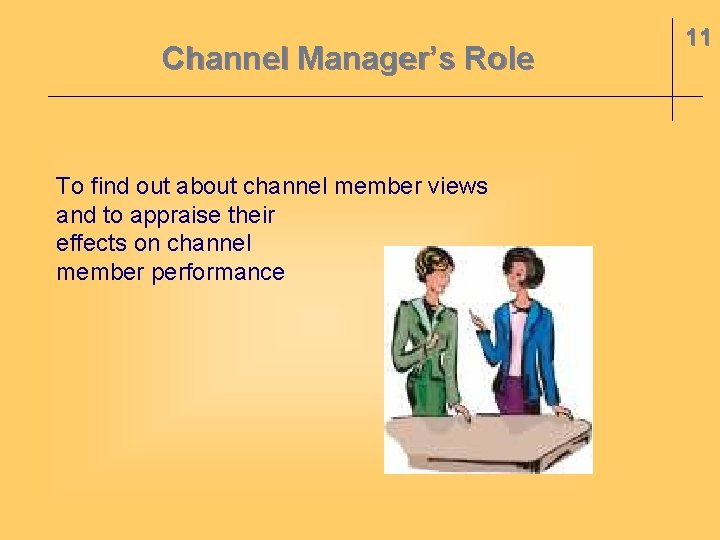 Channel Manager's Role

11

To find out about channel member views and to appraise their effects on channel member performance